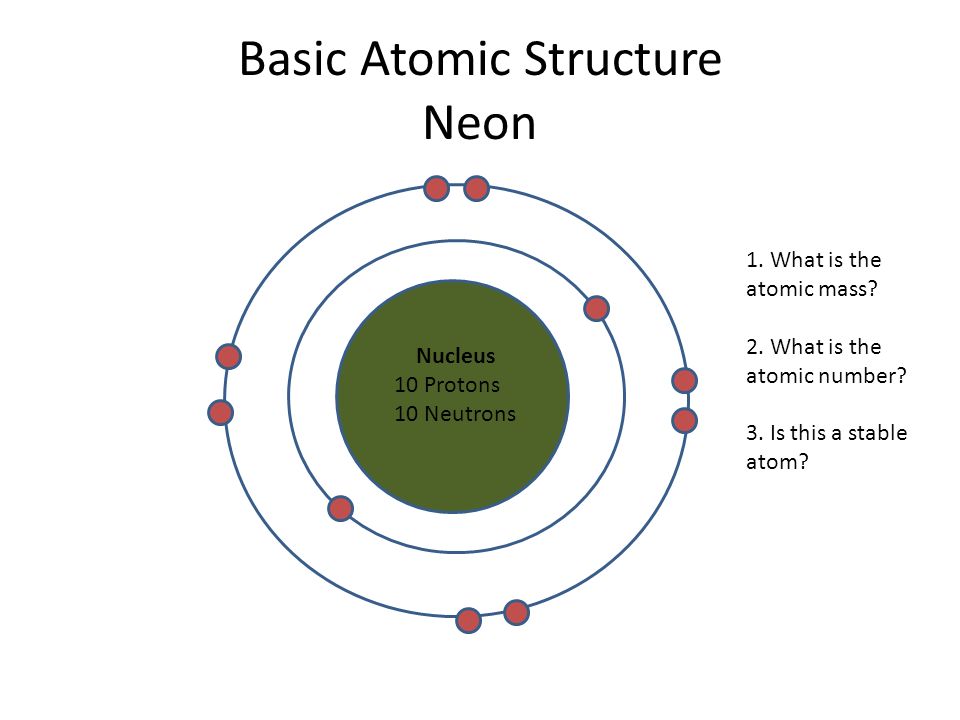 Basic Atomic Structure
Neon

Nucleus
10 Protons
10 Neutrons

1. What is the atomic mass?

2. What is the atomic number?

3. Is this a stable atom?